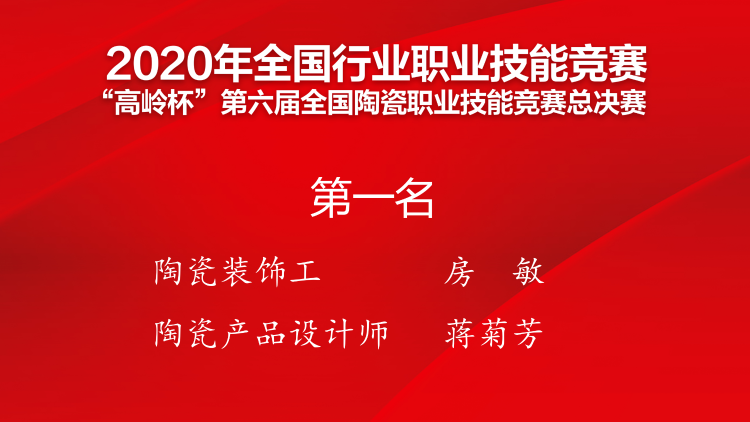 2020年全国行业职业技能竞赛
“高岭杯”第六届全国陶瓷职业技能竞赛总决赛

第一名

陶瓷装饰工 房 敏

陶瓷产品设计师 蒋菊芳